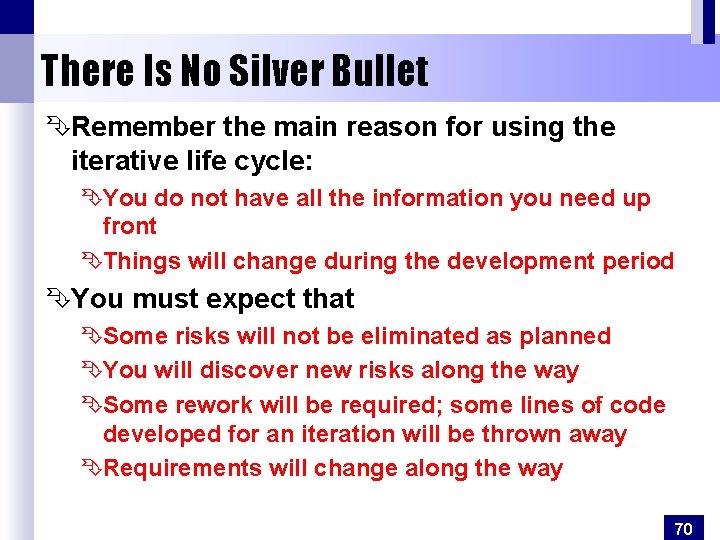 There Is No Silver Bullet

Remember the main reason for using the iterative life cycle:

You do not have all the information you need up front

Things will change during the development period

You must expect that

Some risks will not be eliminated as planned

You will discover new risks along the way

Some rework will be required; some lines of code developed for an iteration will be thrown away

Requirements will change along the way

70